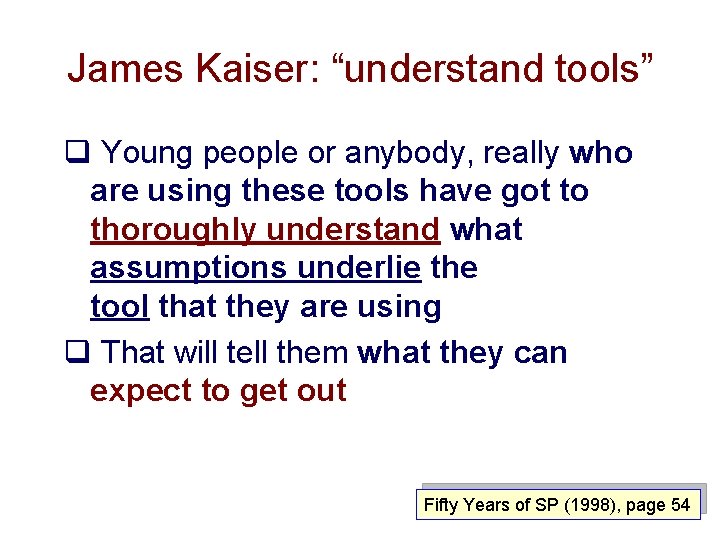 James Kaiser: “understand tools”

❑ Young people or anybody, really who are using these tools have got to thoroughly understand what assumptions underlie the tool that they are using

❑ That will tell them what they can expect to get out

Fifty Years of SP (1998), page 54